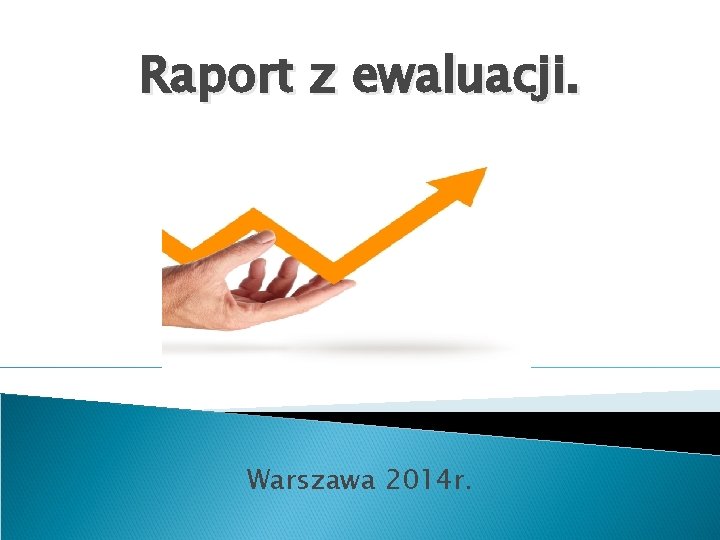 Raport z ewaluacji.

Warszawa 2014r.